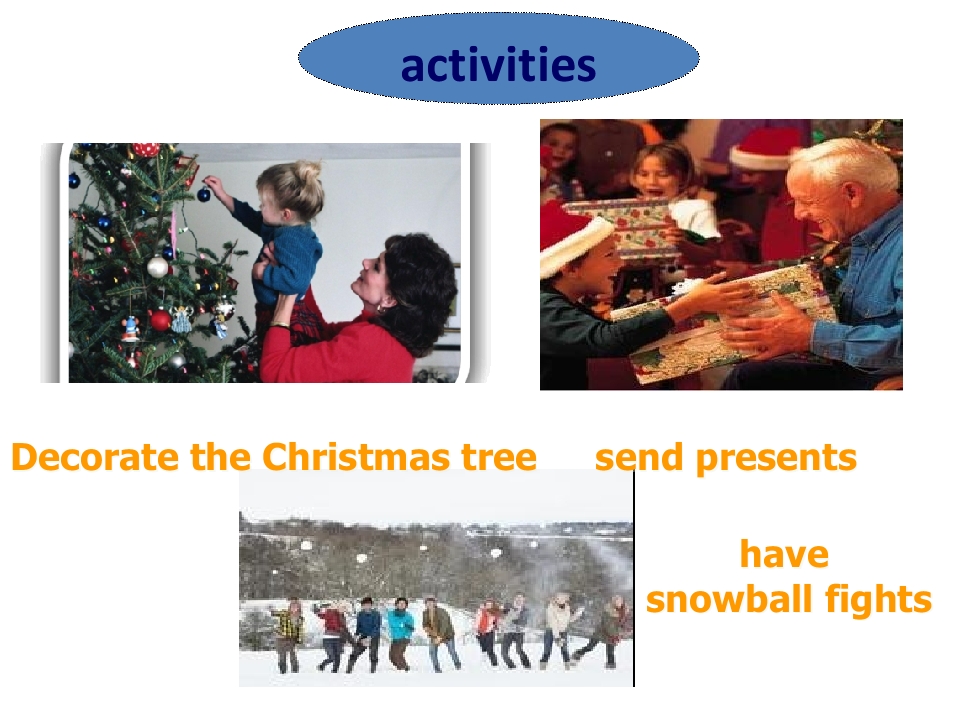 activities

Decorate the Christmas tree

send presents

have snowball fights